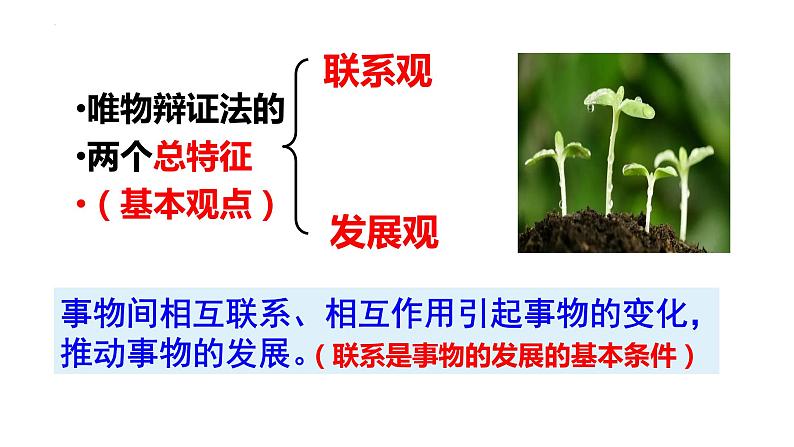 •唯物辩证法的
•两个总特征
•（基本观点）

联系观

发展观

事物间相互联系、相互作用引起事物的变化，推动事物的发展。（联系是事物的发展的基本条件）